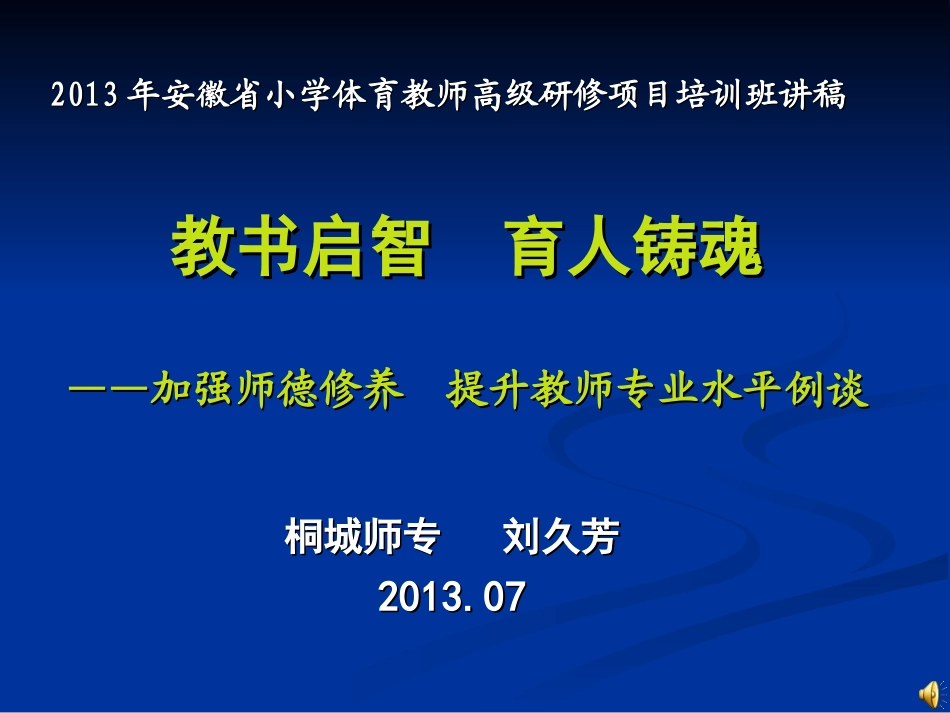 2013 年安徽省小学体育教师高级研修项目培训班讲稿

教书启智　育人铸魂

——加强师德修养　提升教师专业水平例谈

桐城师专　　刘久芳

2013. 07